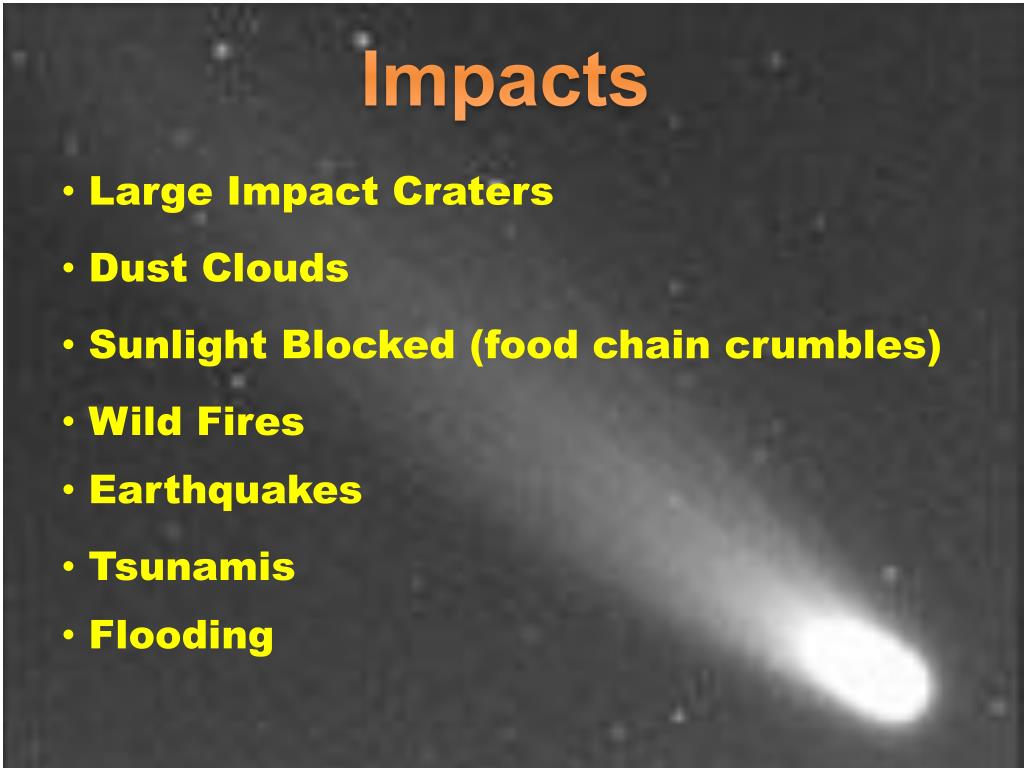 Impacts

• Large Impact Craters
• Dust Clouds
• Sunlight Blocked (food chain crumbles)
• Wild Fires
• Earthquakes
• Tsunamis
• Flooding